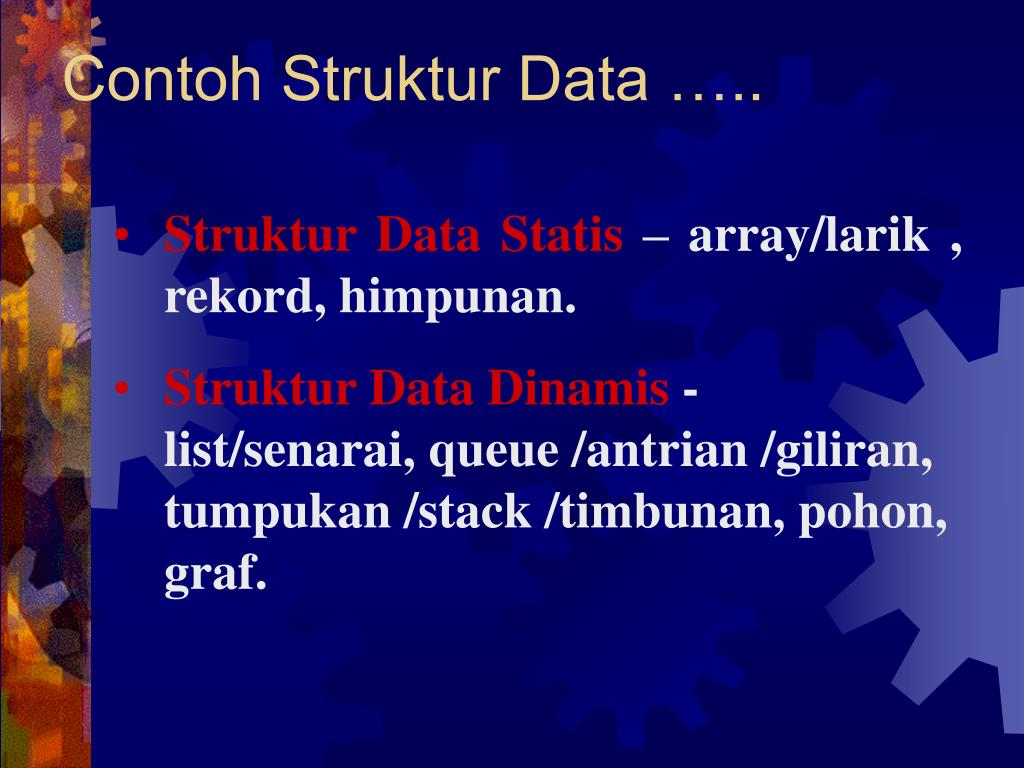 Contoh Struktur Data …..

• Struktur Data Statis – array/larik , rekord, himpunan.

• Struktur Data Dinamis - list/senarai, queue /antrian /giliran, tumpukan /stack /timbunan, pohon, graf.